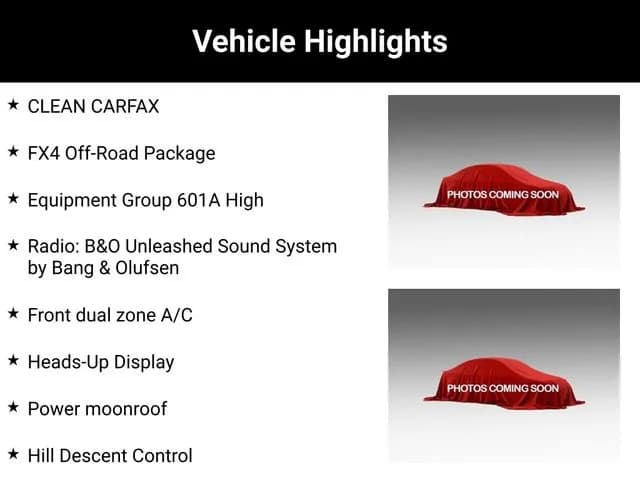 Vehicle Highlights

★ CLEAN CARFAX

★ FX4 Off-Road Package

★ Equipment Group 601A High

★ Radio: B&O Unleashed Sound System by Bang & Olufsen

★ Front dual zone A/C

★ Heads-Up Display

★ Power moonroof

★ Hill Descent Control

PHOTOS COMING SOON

PHOTOS COMING SOON